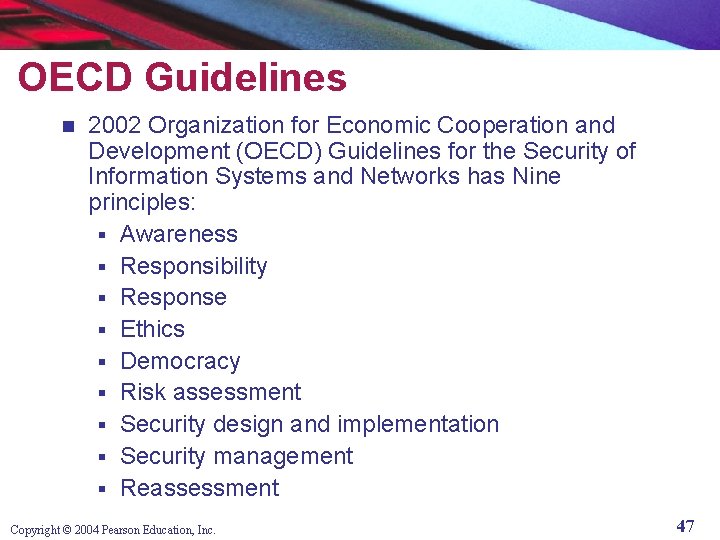 OECD Guidelines

• 2002 Organization for Economic Cooperation and Development (OECD) Guidelines for the Security of Information Systems and Networks has Nine principles:

• Awareness
• Responsibility
• Response
• Ethics
• Democracy
• Risk assessment
• Security design and implementation
• Security management
• Reassessment

Copyright © 2004 Pearson Education, Inc.

47